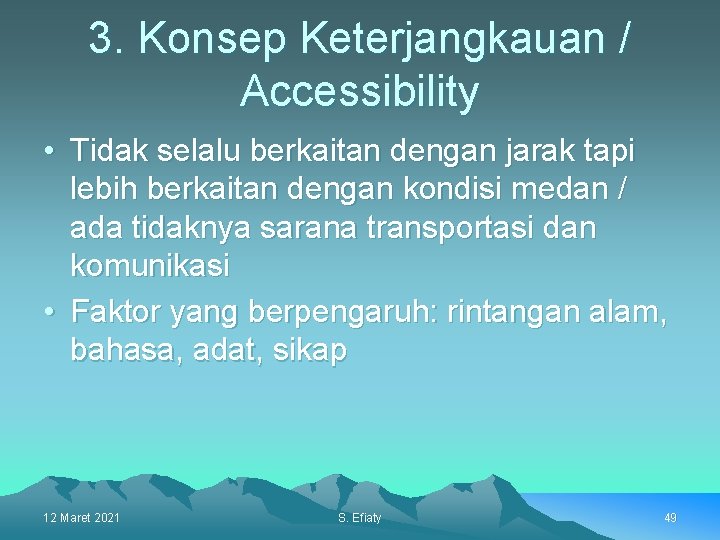 3. Konsep Keterjangkauan / Accessibility

• Tidak selalu berkaitan dengan jarak tapi lebih berkaitan dengan kondisi medan / ada tidaknya sarana transportasi dan komunikasi
• Faktor yang berpengaruh: rintangan alam, bahasa, adat, sikap

12 Maret 2021 S. Efiaty 49